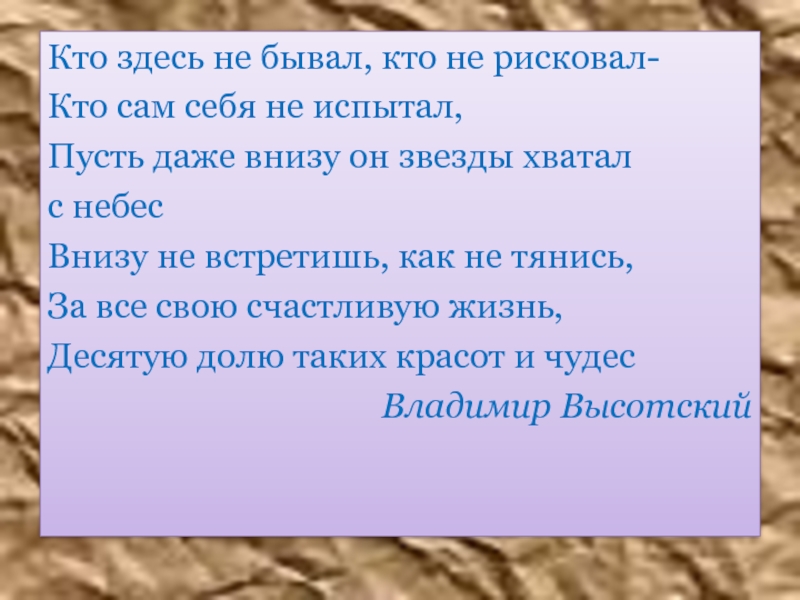 Кто здесь не бывал, кто не рисковал-
Кто сам себя не испытал,
Пусть даже внизу он звезды хватал
с небес
Внизу не встретишь, как не тянись,
За все свою счастливую жизнь,
Десятую долю таких красот и чудес
Владимир Высотский